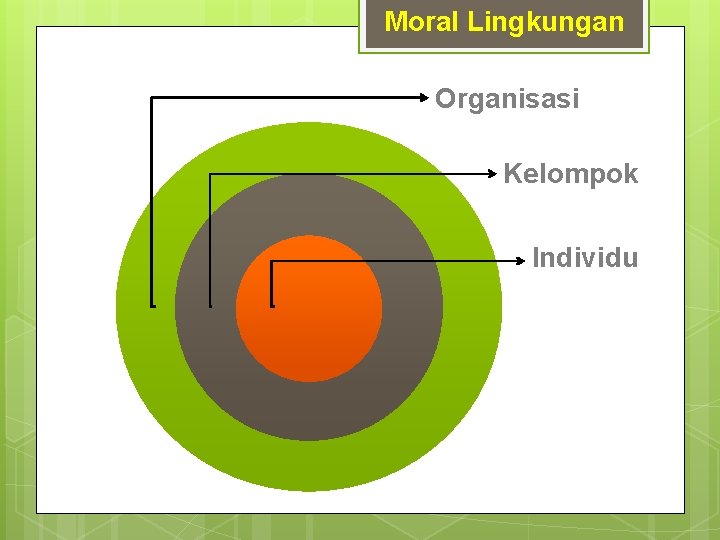 Moral Lingkungan

Organisasi

Kelompok

Individu